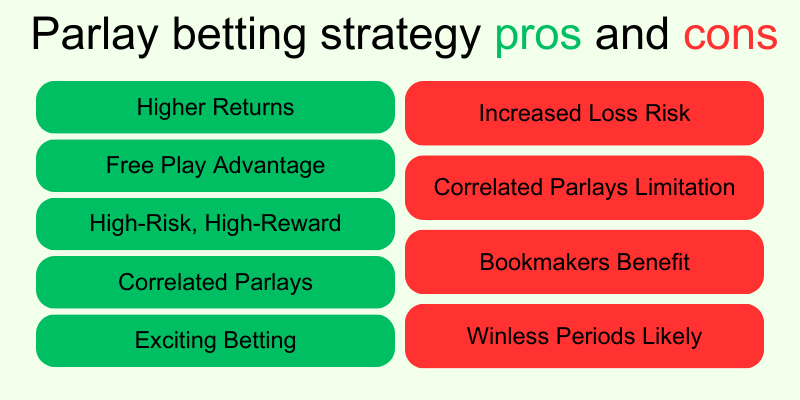 Parlay betting strategy pros and cons

Higher Returns

Free Play Advantage

High-Risk, High-Reward

Correlated Parlays

Exciting Betting

Increased Loss Risk

Correlated Parlays Limitation

Bookmakers Benefit

Winless Periods Likely